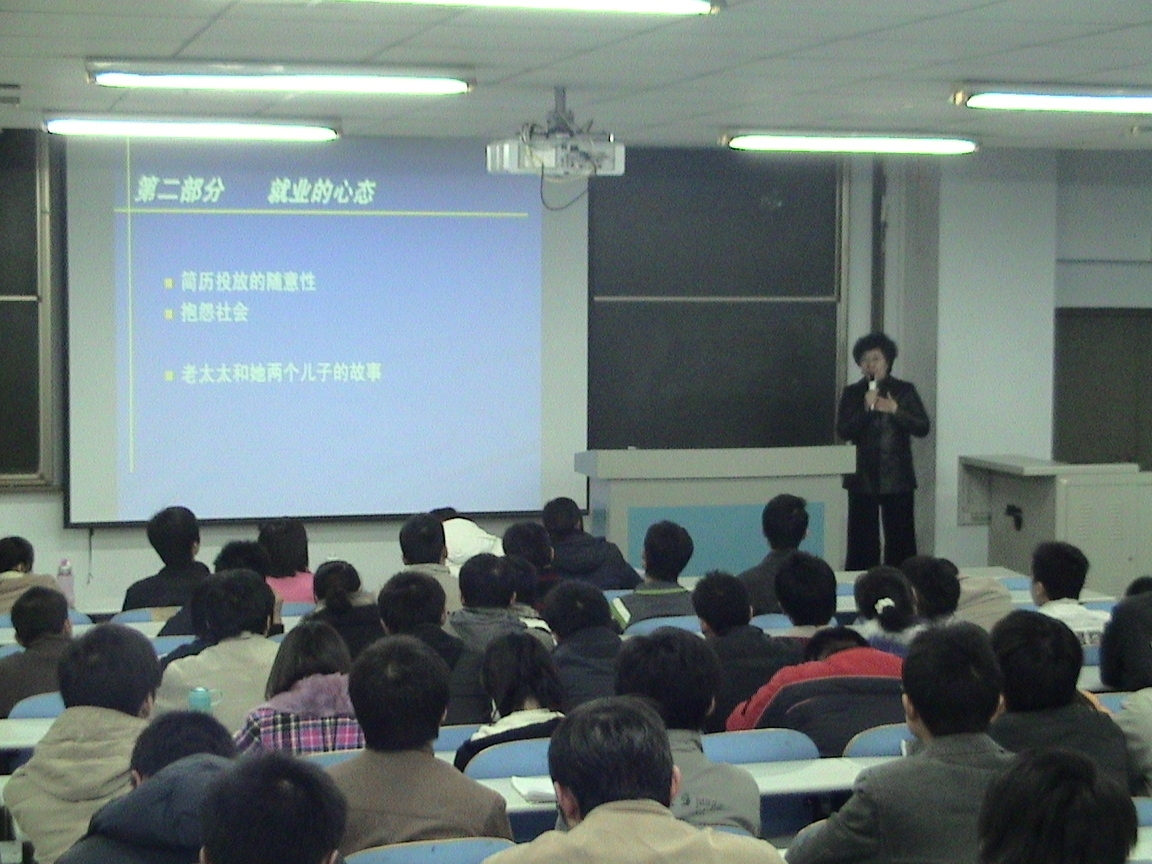 第二部分　就业的心态

简历投放的随意性
抱怨社会

老太太和她两个儿子的故事